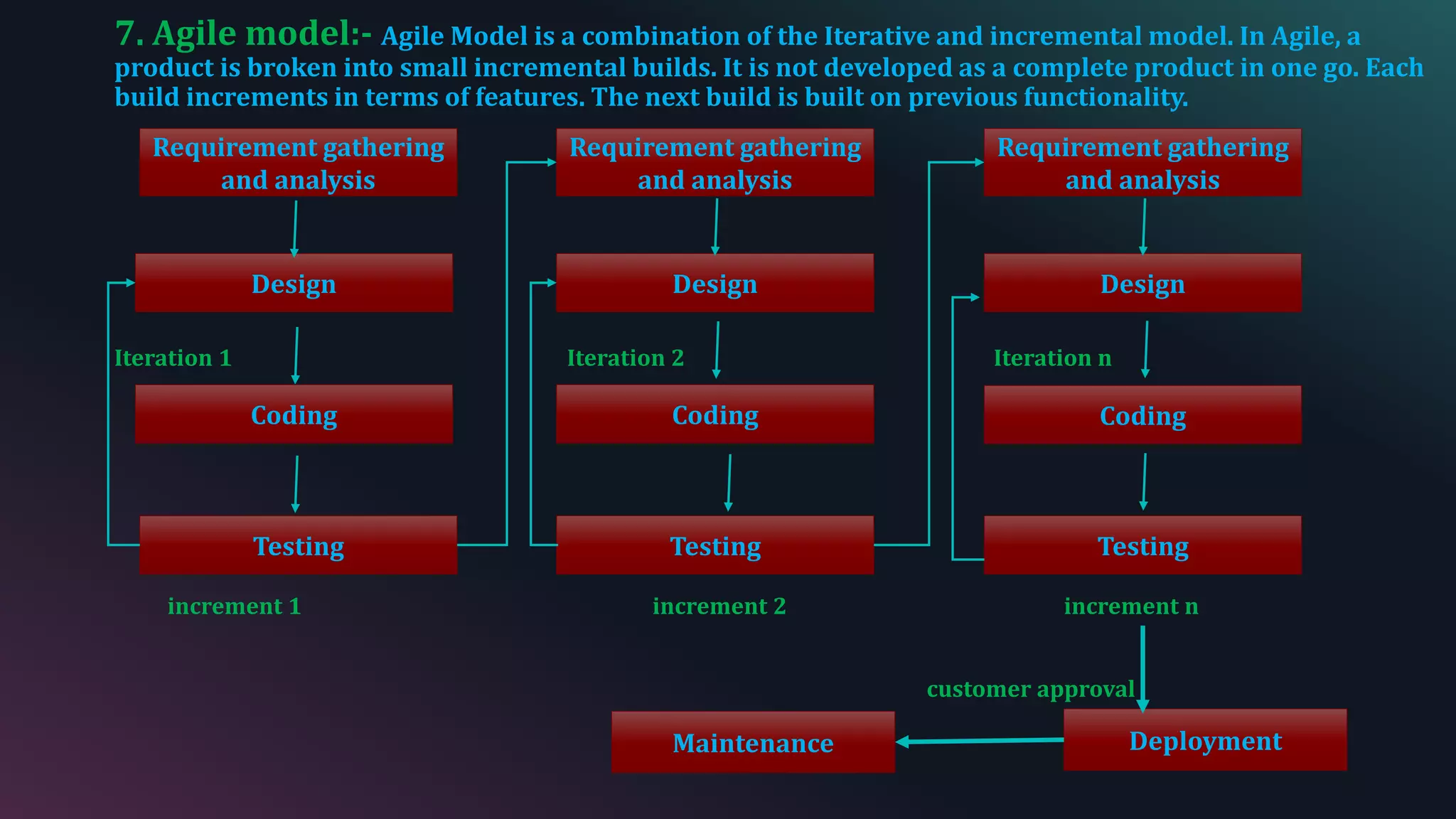 7. Agile model:- Agile Model is a combination of the Iterative and incremental model. In Agile, a product is broken into small incremental builds. It is not developed as a complete product in one go. Each build increments in terms of features. The next build is built on previous functionality.

Requirement gathering and analysis

Design

Iteration 1

Coding

Testing

increment 1

Requirement gathering and analysis

Design

Iteration 2

Coding

Testing

increment 2

Requirement gathering and analysis

Design

Iteration n

Coding

Testing

increment n

customer approval

Deployment

Maintenance